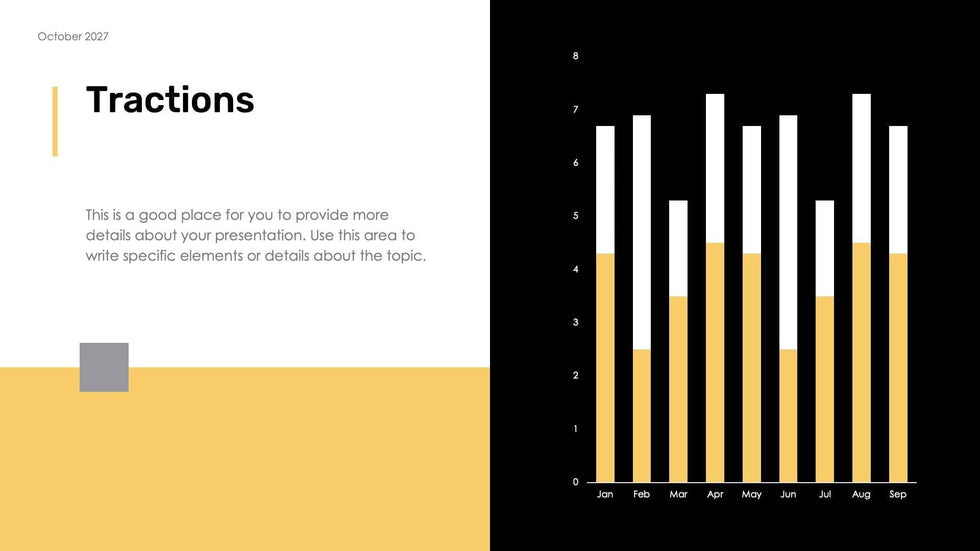 October 2027

Tractions

This is a good place for you to provide more details about your presentation. Use this area to write specific elements or details about the topic.

8
7
6
5
4
3
2
1
0

Jan Feb Mar Apr May Jun Jul Aug Sep